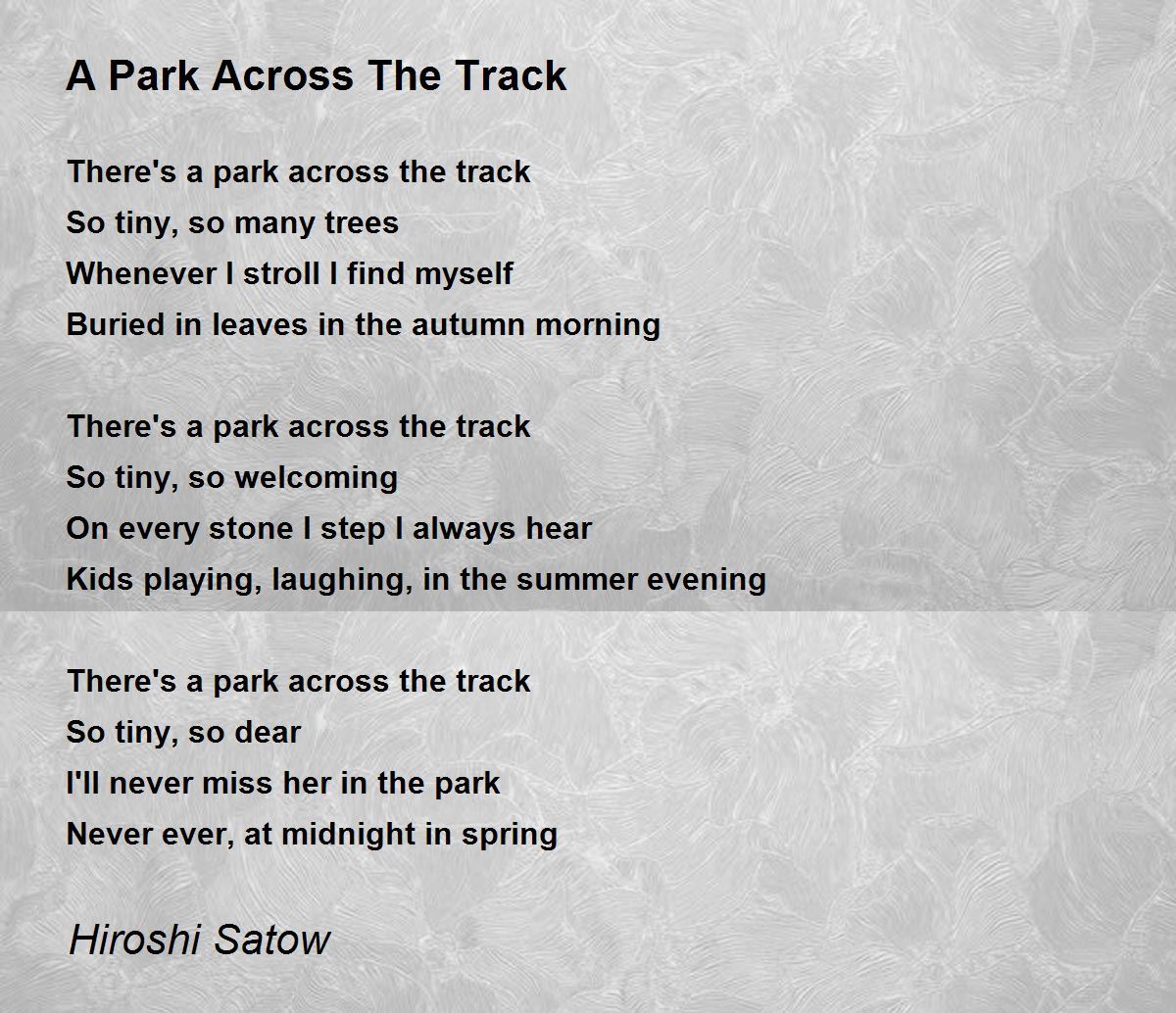 A Park Across The Track

There's a park across the track
So tiny, so many trees
Whenever I stroll I find myself
Buried in leaves in the autumn morning

There's a park across the track
So tiny, so welcoming
On every stone I step I always hear
Kids playing, laughing, in the summer evening

There's a park across the track
So tiny, so dear
I'll never miss her in the park
Never ever, at midnight in spring

Hiroshi Satow